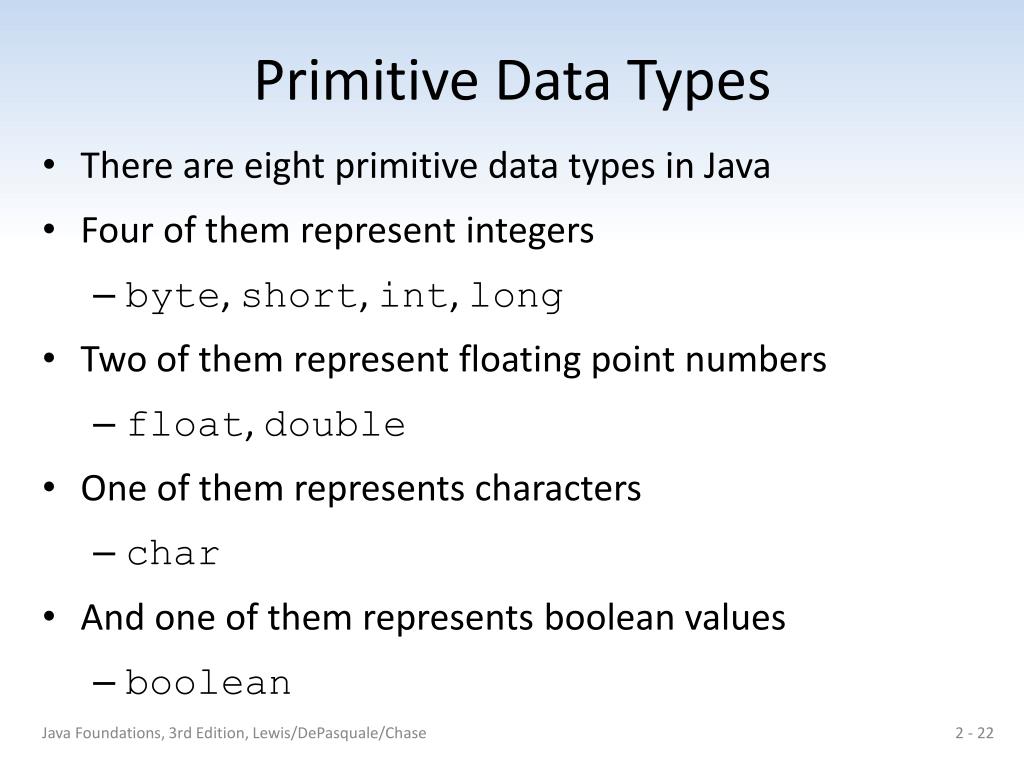 Primitive Data Types

• There are eight primitive data types in Java

• Four of them represent integers

– byte, short, int, long

• Two of them represent floating point numbers

– float, double

• One of them represents characters

– char

• And one of them represents boolean values

– boolean

Java Foundations, 3rd Edition, Lewis/DePasquale/Chase

2 - 22